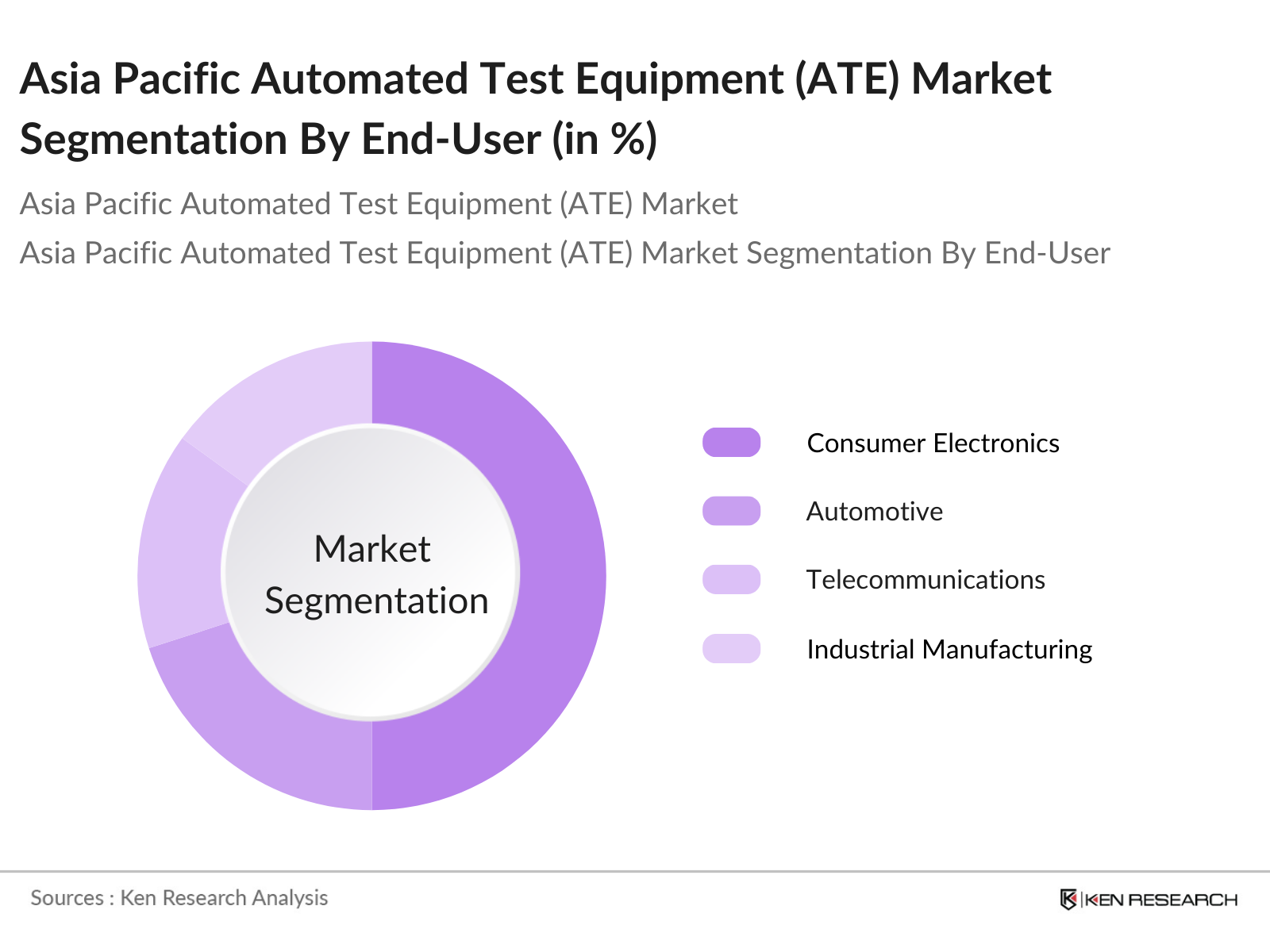 Asia Pacific Automated Test Equipment (ATE) Market Segmentation By End-User (in %)

Asia Pacific Automated Test Equipment (ATE) Market

Asia Pacific Automated Test Equipment (ATE) Market Segmentation By End-User

Market Segmentation

Consumer Electronics

Automotive

Telecommunications

Industrial Manufacturing

Sources : Ken Research Analysis

KEN RESEARCH